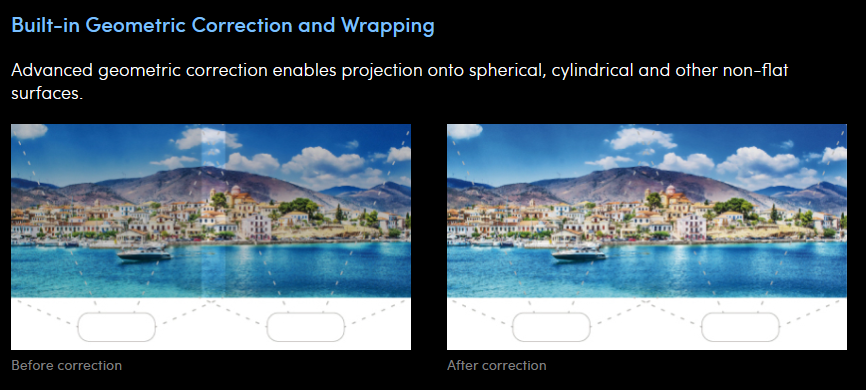 Built-in Geometric Correction and Wrapping

Advanced geometric correction enables projection onto spherical, cylindrical and other non-flat surfaces.

Before correction

After correction